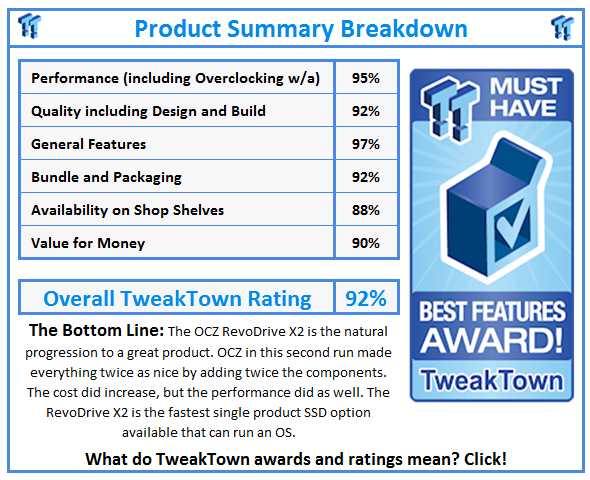 Product Summary Breakdown

| Performance (including Overclocking w/a) | 95% |
|---|---|
| Quality including Design and Build | 92% |
| General Features | 97% |
| Bundle and Packaging | 92% |
| Availability on Shop Shelves | 88% |
| Value for Money | 90% |

| Overall TweakTown Rating | 92% |
|---|---|

MUST HAVE

BEST FEATURES AWARD!

TweakTown

The Bottom Line: The OCZ RevoDrive X2 is the natural progression to a great product. OCZ in this second run made everything twice as nice by adding twice the components. The cost did increase, but the performance did as well. The RevoDrive X2 is the fastest single product SSD option available that can run an OS.

What do TweakTown awards and ratings mean? Click!